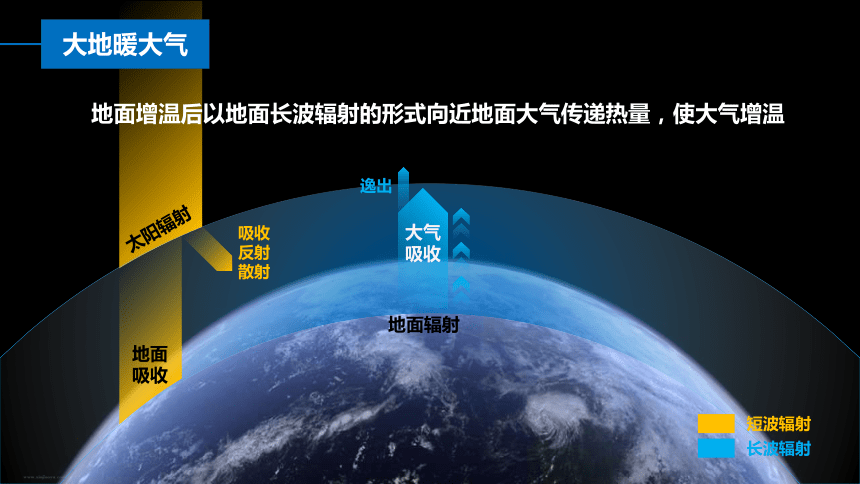 大地暖大气

地面增温后以地面长波辐射的形式向近地面大气传递热量，使大气增温

太阳辐射

吸收
反射
散射

逸出

大气
吸收

地面辐射

地面
吸收

短波辐射
长波辐射